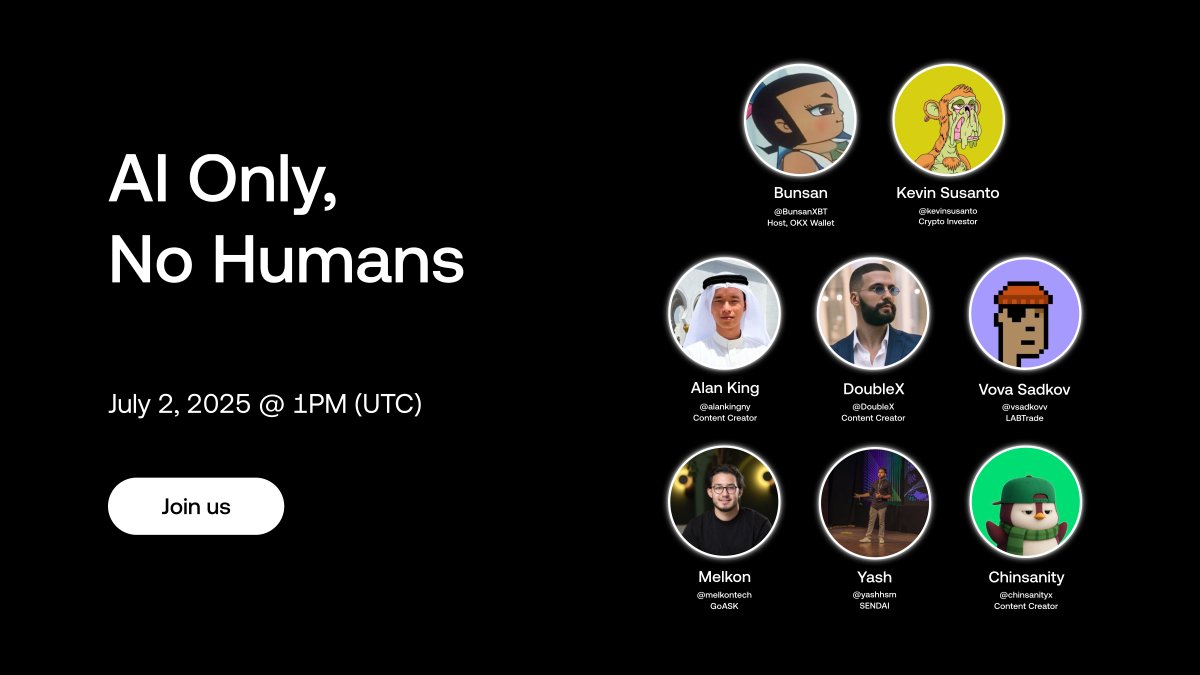 AI Only, No Humans

July 2, 2025 @ 1PM (UTC)

Join us

Bunsan
@BunsanXBT
Host, OKX Wallet

Kevin Susanto
@kevinsusanto
Crypto Investor

Alan King
@alankingny
Content Creator

DoubleX
@DoubleX
Content Creator

Vova Sadkov
@vsadkovv
LABTrade

Melkon
@melkontech
GoASK

Yash
@yashhsm
SENDAI

Chinsanity
@chinsanityx
Content Creator